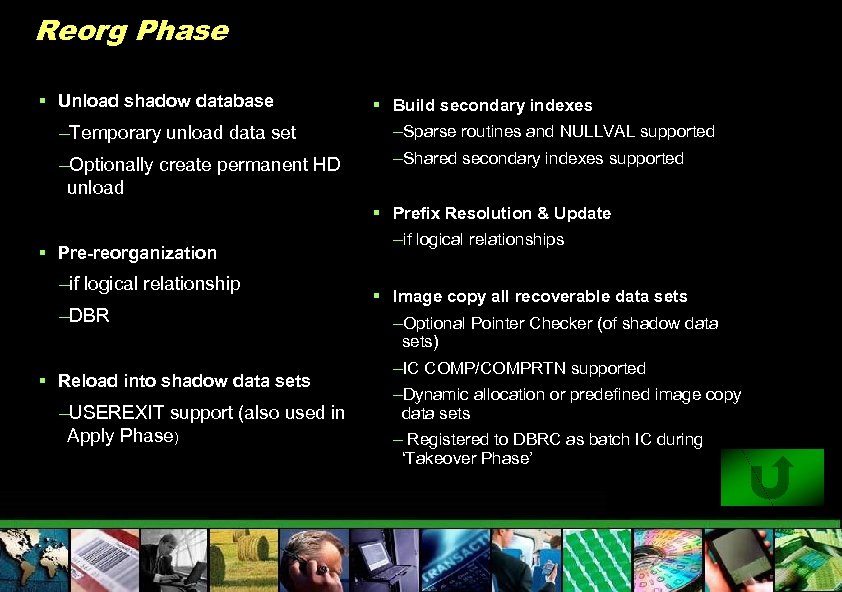 Reorg Phase

▪ Unload shadow database

–Temporary unload data set

–Optionally create permanent HD unload

▪ Pre-reorganization

–if logical relationship

–DBR

▪ Reload into shadow data sets

–USEREXIT support (also used in Apply Phase)

▪ Build secondary indexes

–Sparse routines and NULLVAL supported

–Shared secondary indexes supported

▪ Prefix Resolution & Update

–if logical relationships

▪ Image copy all recoverable data sets

–Optional Pointer Checker (of shadow data sets)

–IC COMP/COMPRTN supported

–Dynamic allocation or predefined image copy data sets

– Registered to DBRC as batch IC during 'Takeover Phase'